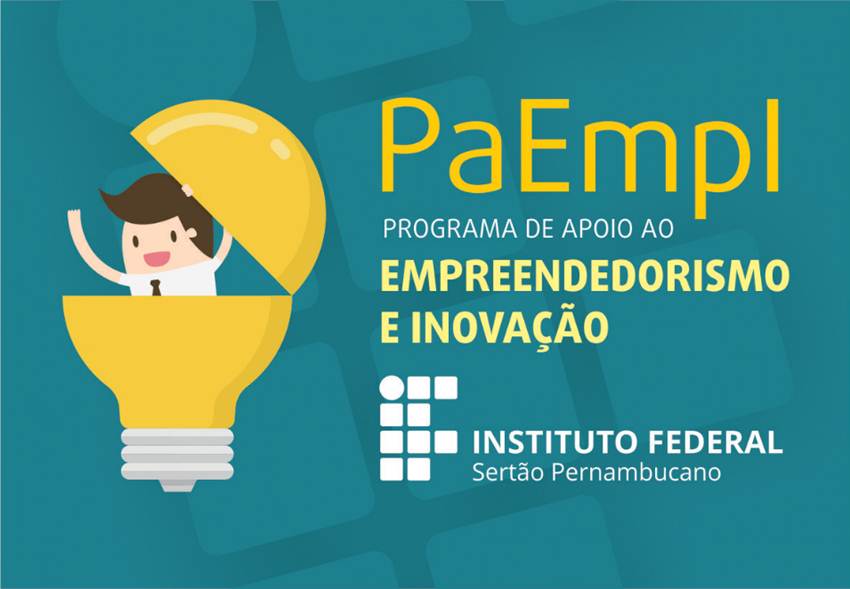 PaEmpI

PROGRAMA DE APOIO AO
EMPREENDEDORISMO
E INOVAÇÃO

INSTITUTO FEDERAL
Sertão Pernambucano